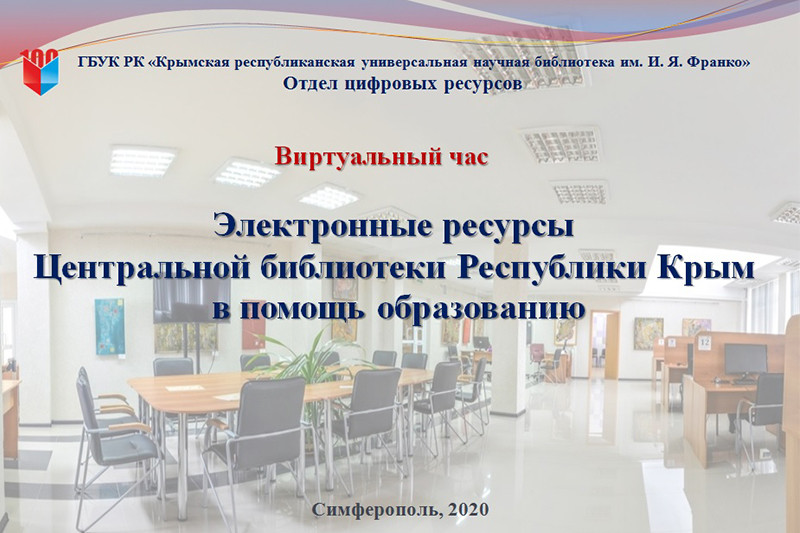 100

ГБУК РК «Крымская республиканская универсальная научная библиотека им. И. Я. Франко»
Отдел цифровых ресурсов

Виртуальный час

Электронные ресурсы Центральной библиотеки Республики Крым в помощь образованию

12

Симферополь, 2020